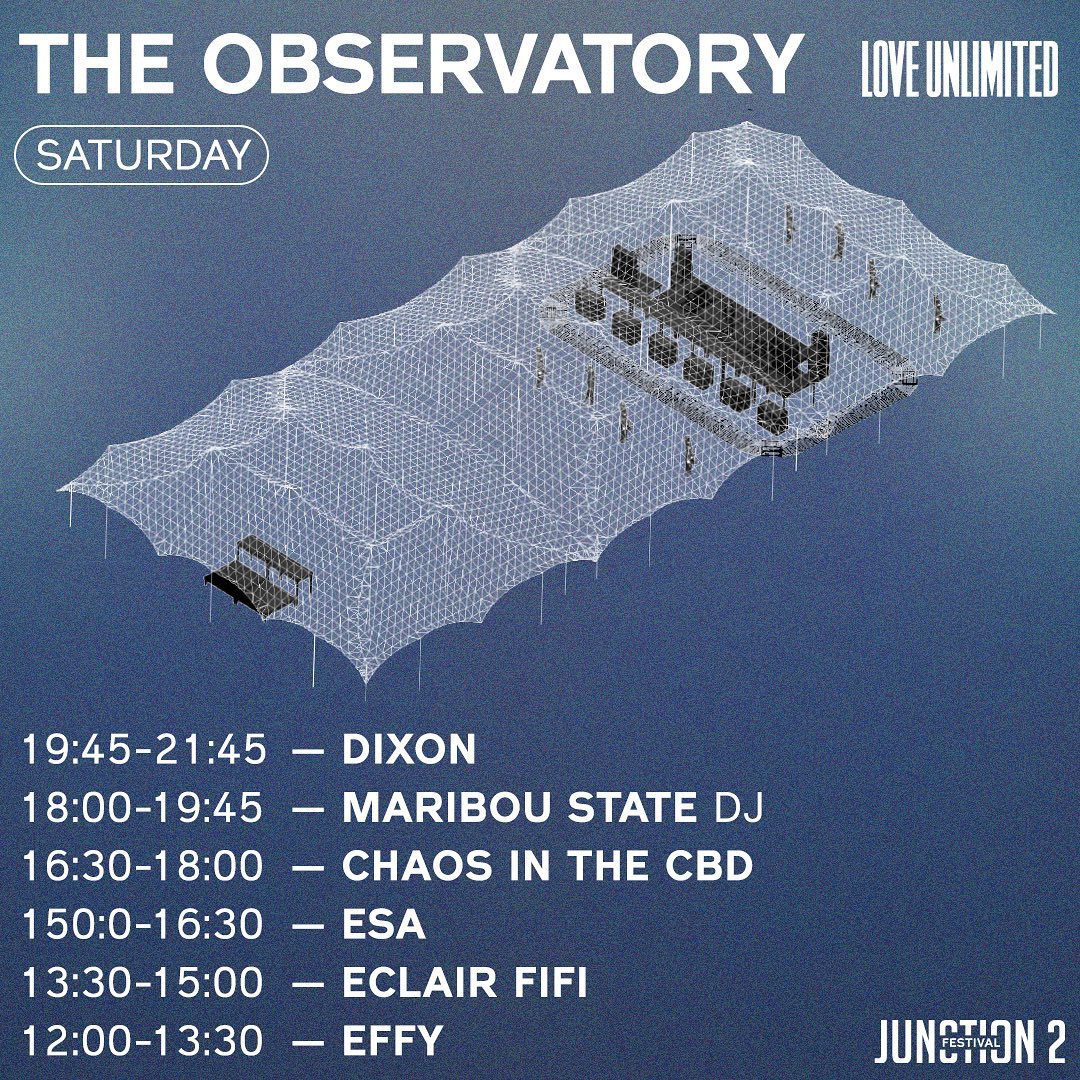 THE OBSERVATORY
LOVE UNLIMITED
SATURDAY

19:45-21:45 — DIXON
18:00-19:45 — MARIBOU STATE DJ
16:30-18:00 — CHAOS IN THE CBD
150:0-16:30 — ESA
13:30-15:00 — ECLAIR FIFI
12:00-13:30 — EFFY

JUNCTION 2 FESTIVAL